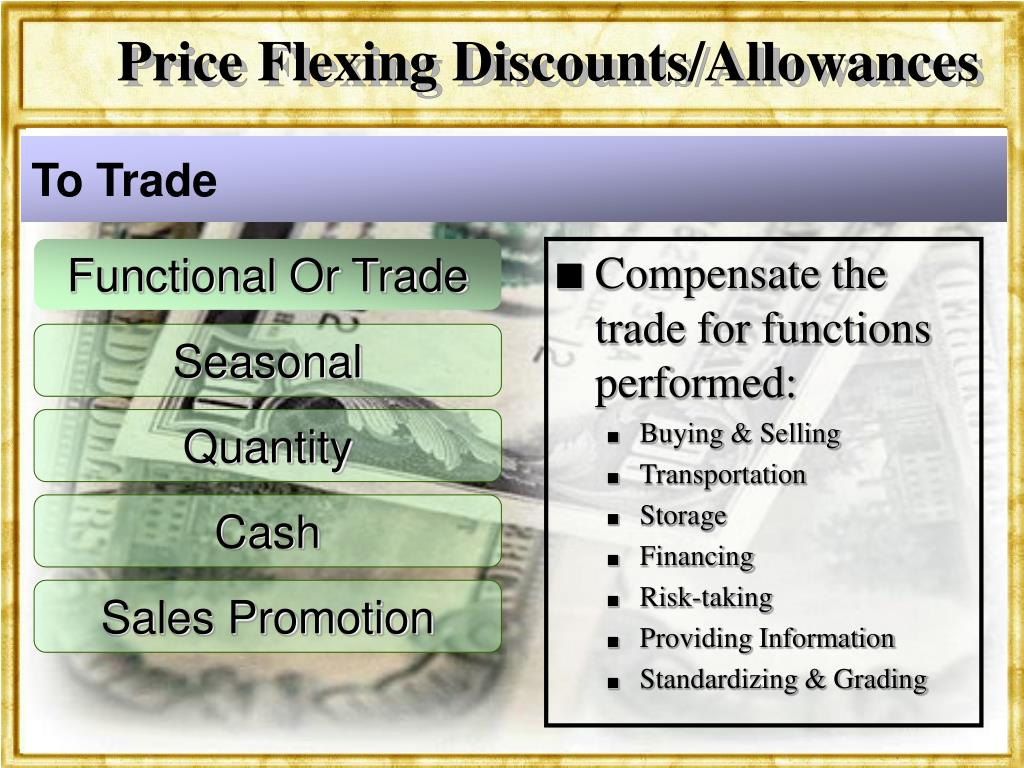 Price Flexing Discounts/Allowances

To Trade

Functional Or Trade

Seasonal

Quantity

Cash

Sales Promotion

■ Compensate the trade for functions performed:

■ Buying & Selling
■ Transportation
■ Storage
■ Financing
■ Risk-taking
■ Providing Information
■ Standardizing & Grading